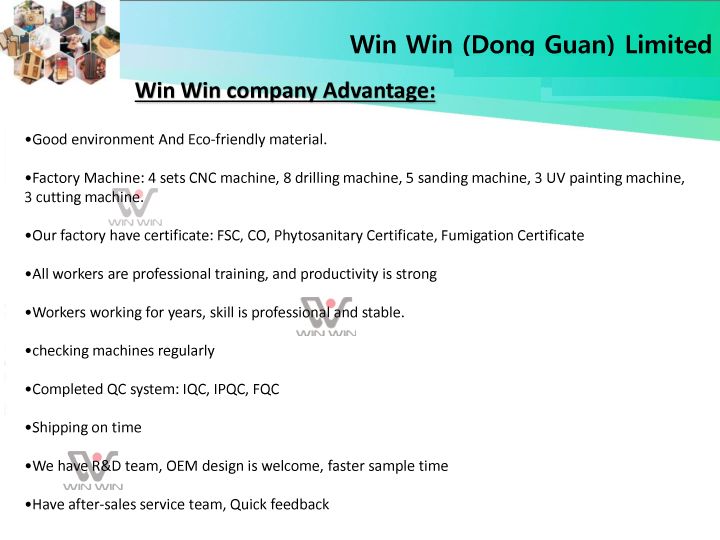 Win Win (Dong Guan) Limited

Win Win company Advantage:

•Good environment And Eco-friendly material.

•Factory Machine: 4 sets CNC machine, 8 drilling machine, 5 sanding machine, 3 UV painting machine, 3 cutting machine.

WIN WIN

•Our factory have certificate: FSC, CO, Phytosanitary Certificate, Fumigation Certificate

•All workers are professional training, and productivity is strong

•Workers working for years, skill is professional and stable.

WIN WIN

•checking machines regularly

•Completed QC system: IQC, IPQC, FQC

•Shipping on time

•We have R&D team, OEM design is welcome, faster sample time

WIN WIN

•Have after-sales service team, Quick feedback